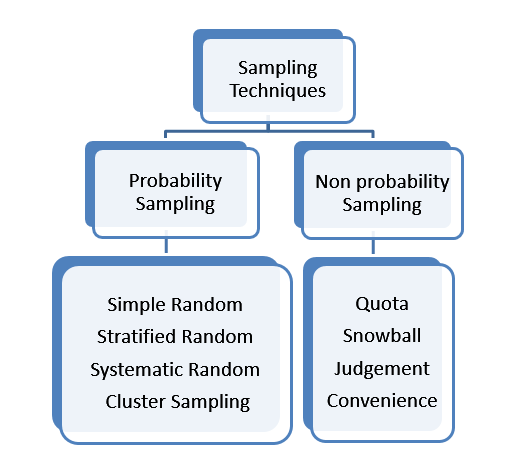 Sampling Techniques

Probability Sampling

Non probability Sampling

Simple Random
Stratified Random
Systematic Random
Cluster Sampling

Quota
Snowball
Judgement
Convenience